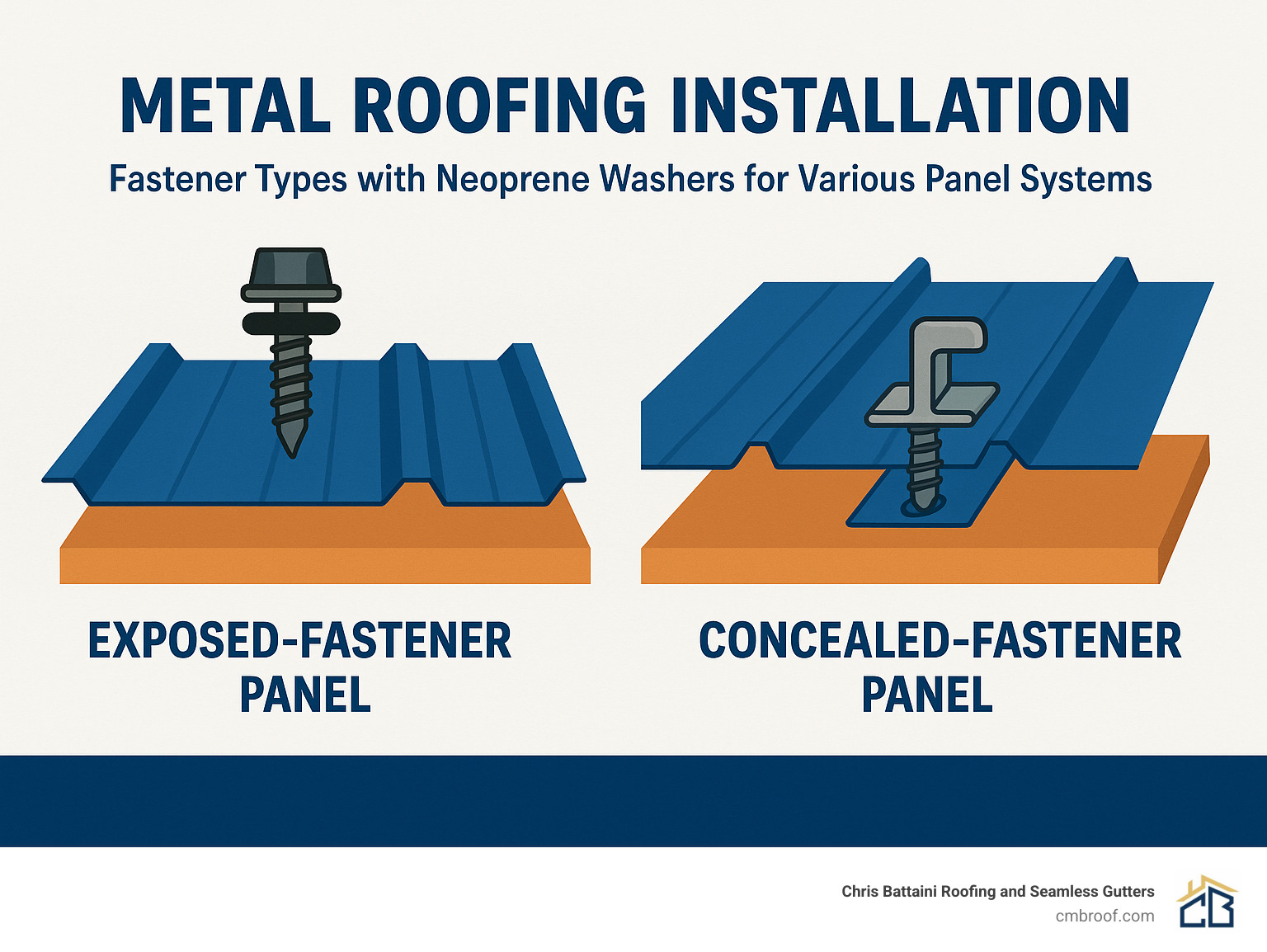 METAL ROOFING INSTALLATION

Fastener Types with Neoprene Washers for Various Panel Systems

EXPOSED-FASTENER PANEL

CONCEALED-FASTENER PANEL

Chris Battaini Roofing and Seamless Gutters
cmbroof.com

CB